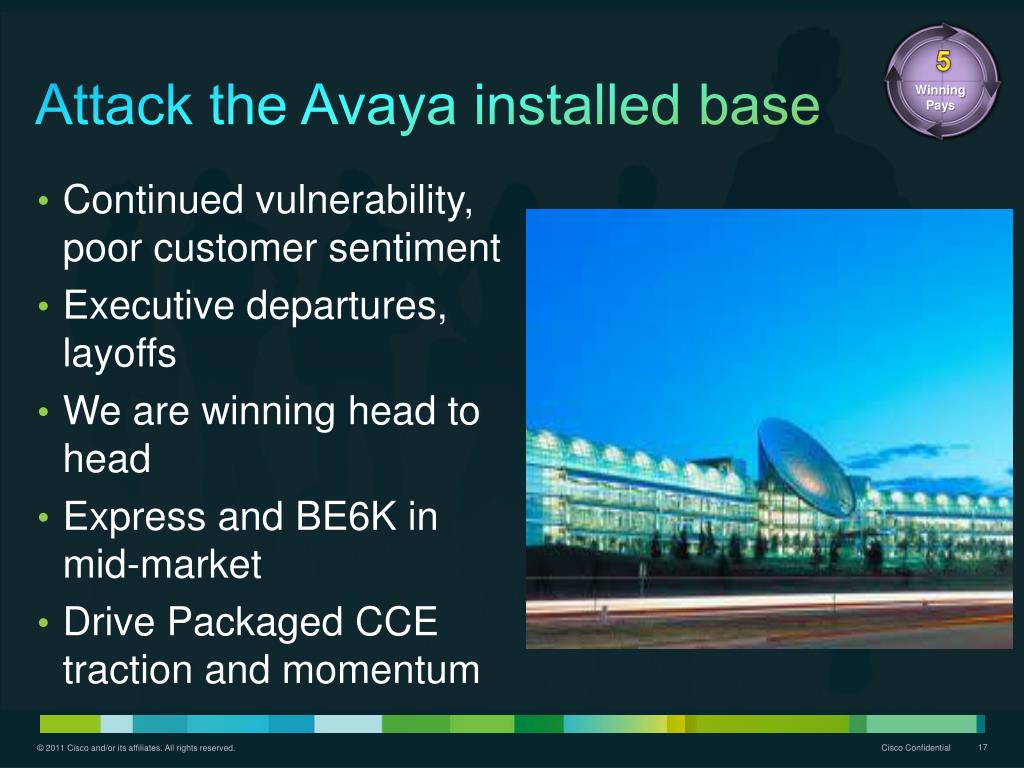 Attack the Avaya installed base

5
Winning Pays

• Continued vulnerability, poor customer sentiment
• Executive departures, layoffs
• We are winning head to head
• Express and BE6K in mid-market
• Drive Packaged CCE traction and momentum

© 2011 Cisco and/or its affiliates. All rights reserved.
Cisco Confidential 17